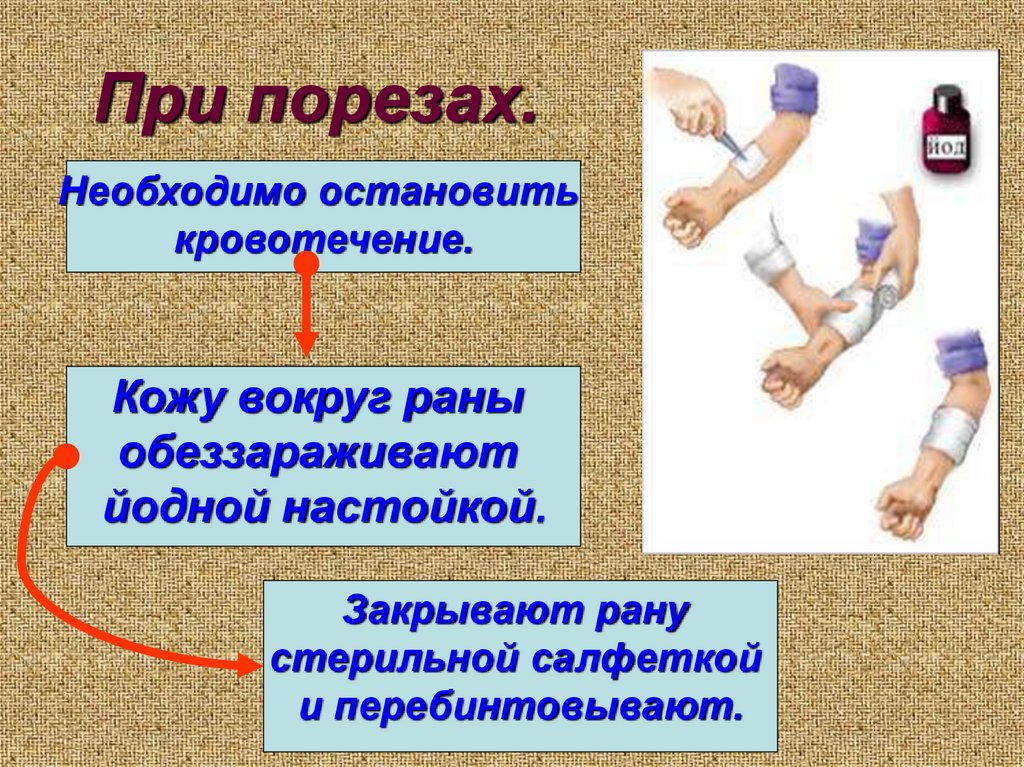 При порезах.

Необходимо остановить кровотечение.

Кожу вокруг раны обеззараживают йодной настойкой.

Закрывают рану стерильной салфеткой и перебинтовывают.

йод